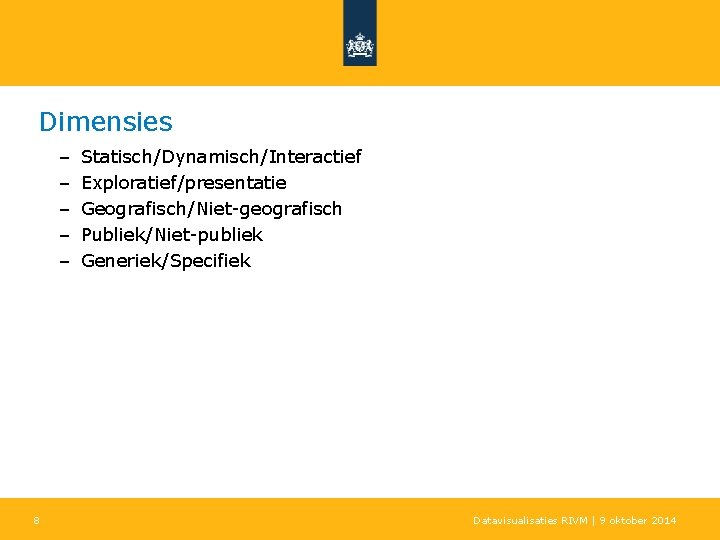 Dimensies

– Statisch/Dynamisch/Interactief
– Exploratief/presentatie
– Geografisch/Niet-geografisch
– Publiek/Niet-publiek
– Generiek/Specifiek

8

Datavisualisaties RIVM | 9 oktober 2014